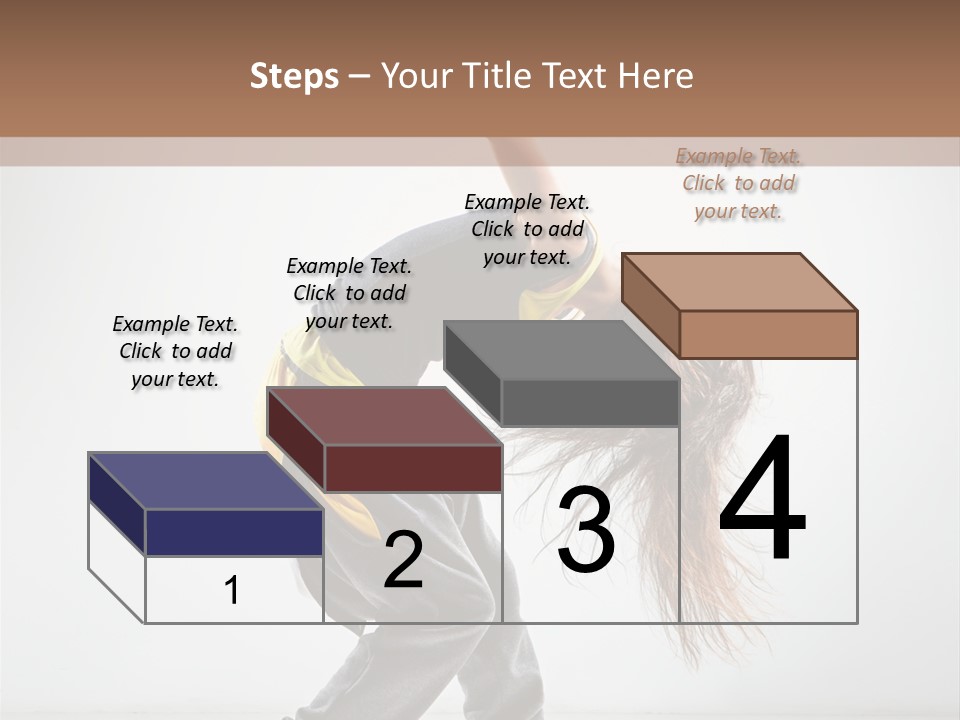 Steps – Your Title Text Here

Example Text. Click to add your text.

Example Text. Click to add your text.

Example Text. Click to add your text.

Example Text. Click to add your text.

1

2

3

4